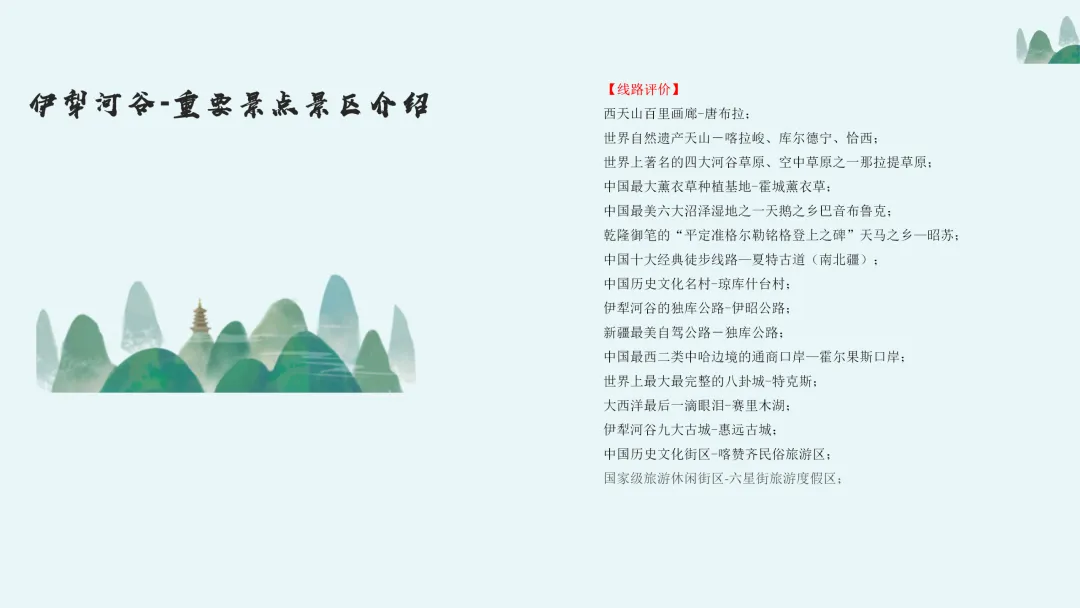 伊犁河谷-重要景点景区介绍

【线路评价】
西天山百里画廊-唐布拉；
世界自然遗产天山－喀拉峻、库尔德宁、恰西；
世界上著名的四大河谷草原、空中草原之一那拉提草原；
中国最大薰衣草种植基地-霍城薰衣草；
中国最美六大沼泽湿地之一天鹅之乡巴音布鲁克；
乾隆御笔的“平定准格尔勒铭格登上之碑”天马之乡—昭苏；
中国十大经典徒步线路—夏特古道（南北疆）；
中国历史文化名村-琼库什台村；
伊犁河谷的独库公路-伊昭公路；
新疆最美自驾公路－独库公路；
中国最西二类中哈边境的通商口岸—霍尔果斯口岸；
世界上最大最完整的八卦城-特克斯；
大西洋最后一滴眼泪-赛里木湖；
伊犁河谷九大古城-惠远古城；
中国历史文化街区-喀赞齐民俗旅游区；
国家级旅游休闲街区-六星街旅游度假区；